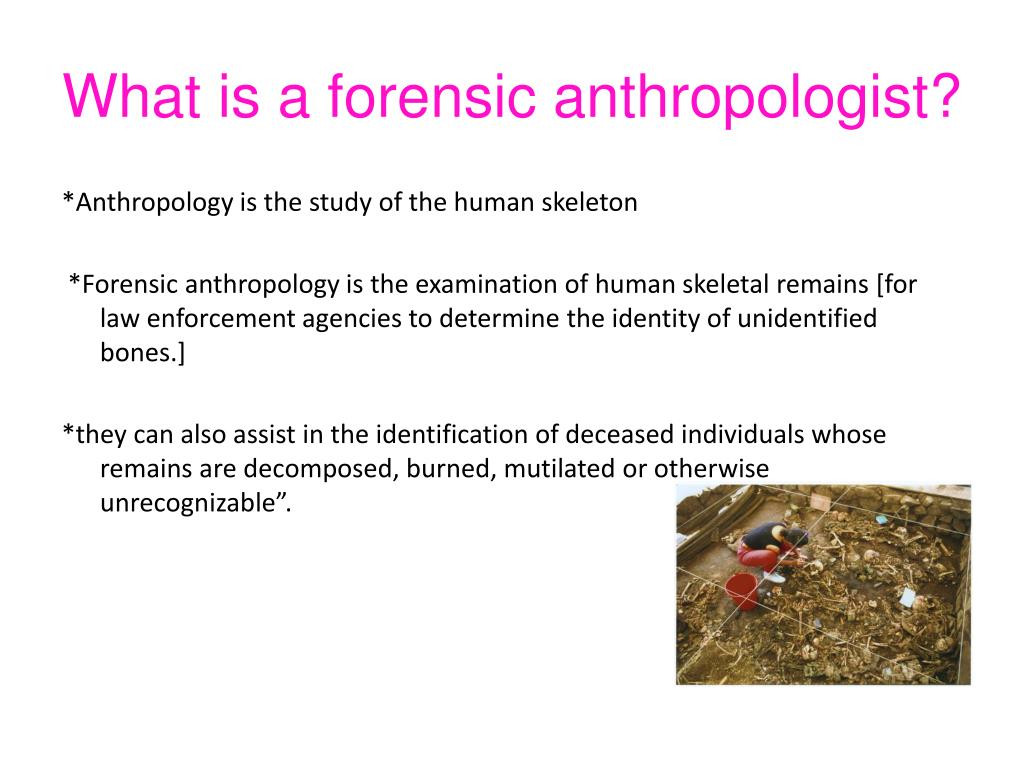 What is a forensic anthropologist?

*Anthropology is the study of the human skeleton

*Forensic anthropology is the examination of human skeletal remains [for law enforcement agencies to determine the identity of unidentified bones.]

*they can also assist in the identification of deceased individuals whose remains are decomposed, burned, mutilated or otherwise unrecognizable”.